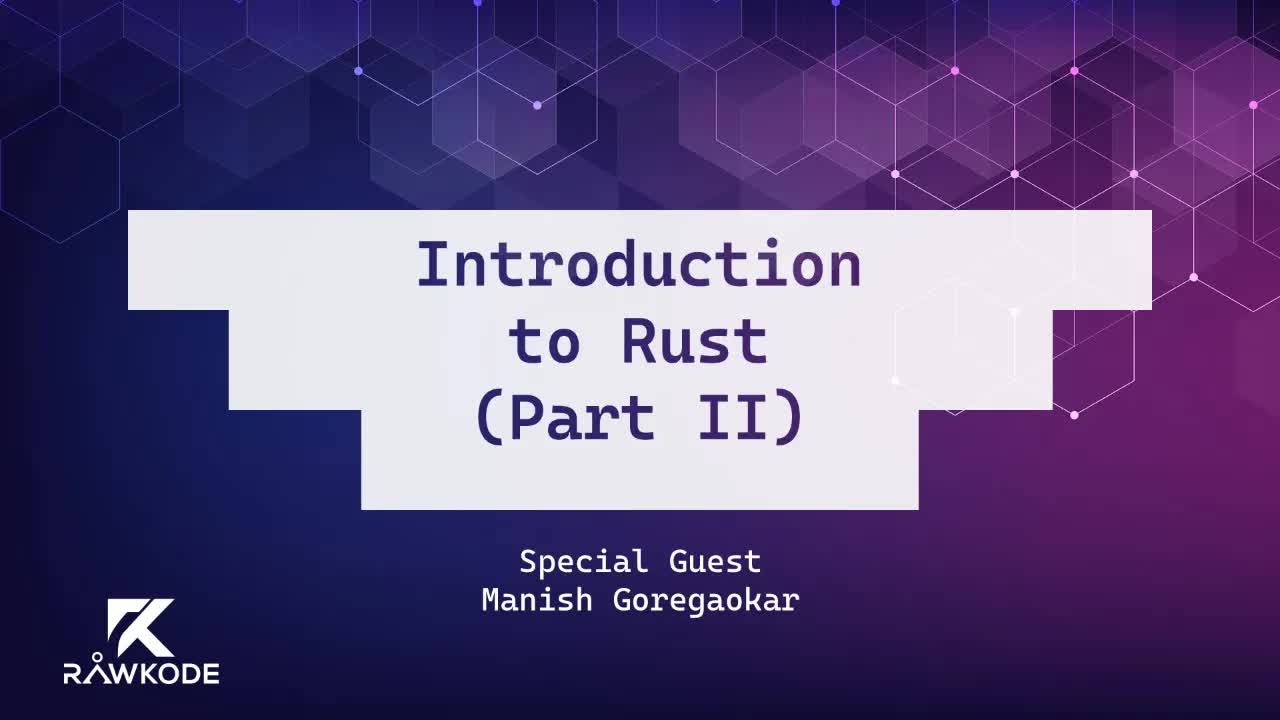 Introduction to Rust (Part II)

Special Guest
Manish Goregaokar

RAWKODE